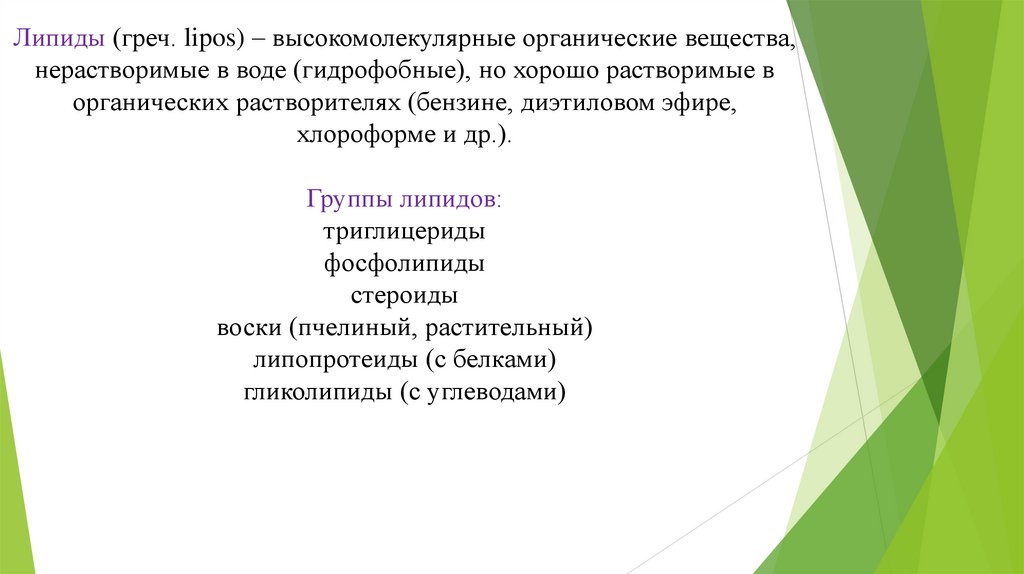 Липиды (греч. lipos) – высокомолекулярные органические вещества, нерастворимые в воде (гидрофобные), но хорошо растворимые в органических растворителях (бензине, диэтиловом эфире, хлороформе и др.).

Группы липидов:
триглицериды
фосфолипиды
стероиды
воски (пчелиный, растительный)
липопротеиды (с белками)
гликолипиды (с углеводами)